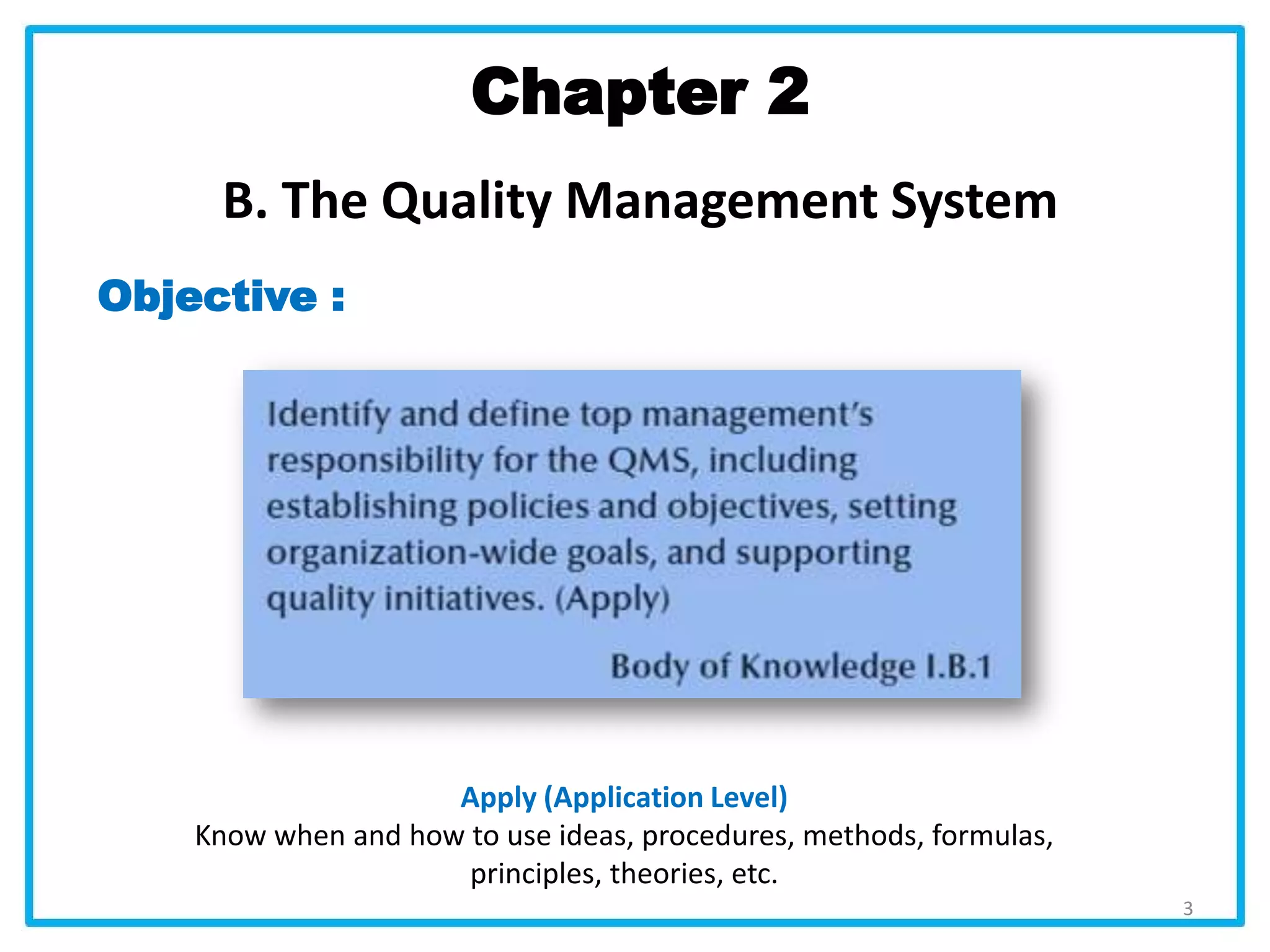 Chapter 2

B. The Quality Management System

Objective :

Identify and define top management's responsibility for the QMS, including establishing policies and objectives, setting organization-wide goals, and supporting quality initiatives. (Apply)

Body of Knowledge I.B.1

Apply (Application Level)
Know when and how to use ideas, procedures, methods, formulas, principles, theories, etc.

3